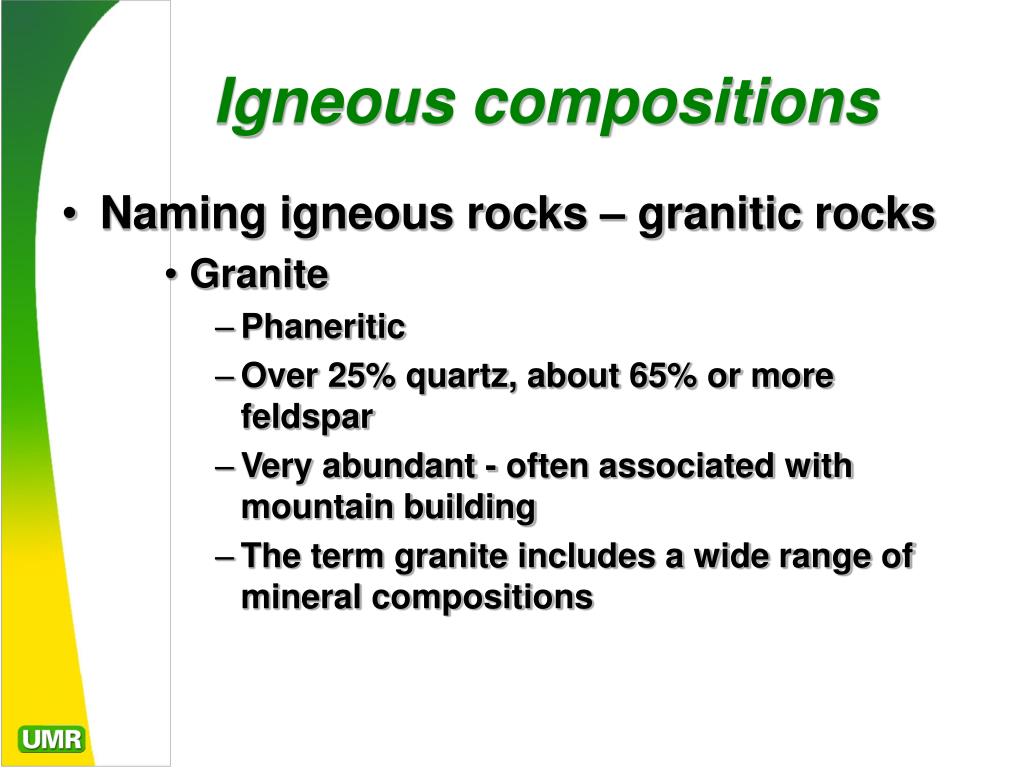 Igneous compositions

• Naming igneous rocks – granitic rocks

• Granite

– Phaneritic

– Over 25% quartz, about 65% or more feldspar

– Very abundant - often associated with mountain building

– The term granite includes a wide range of mineral compositions

UMR